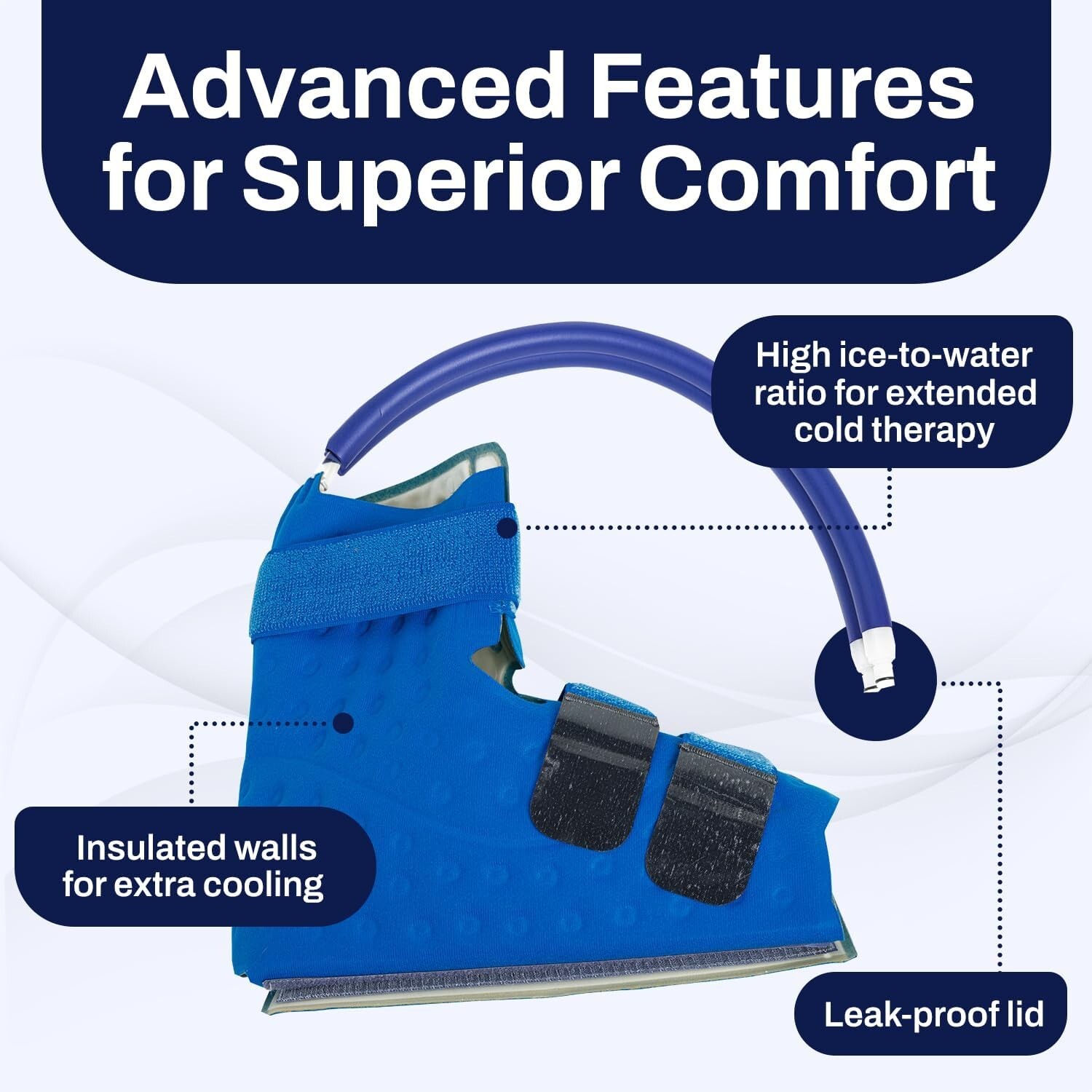 Advanced Features for Superior Comfort

High ice-to-water ratio for extended cold therapy

Insulated walls for extra cooling

Leak-proof lid